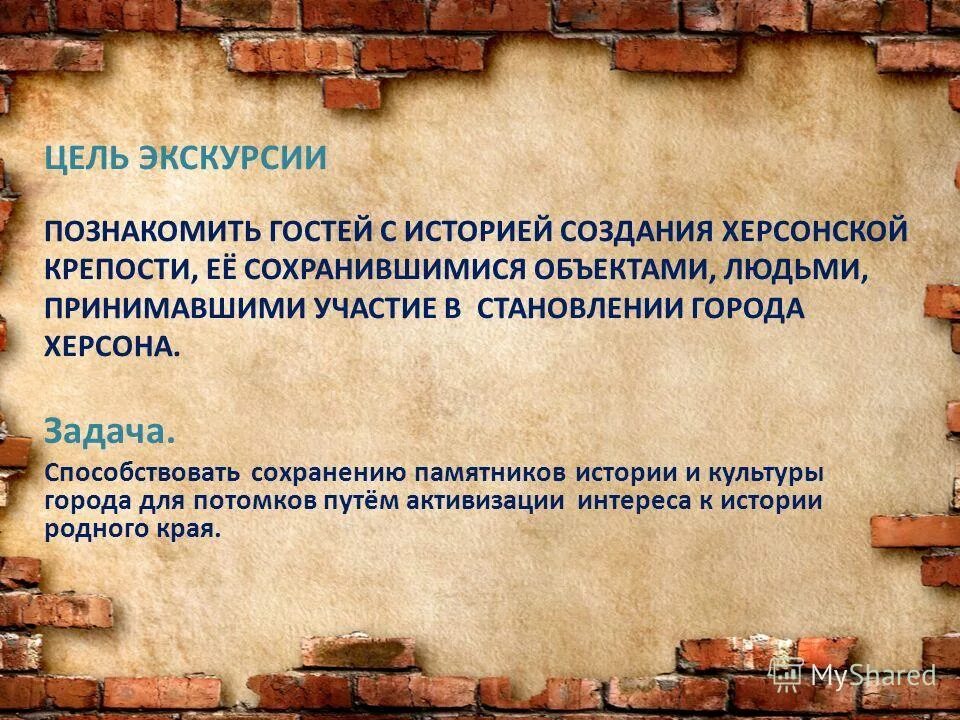 ЦЕЛЬ ЭКСКУРСИИ

ПОЗНАКОМИТЬ ГОСТЕЙ С ИСТОРИЕЙ СОЗДАНИЯ ХЕРСОНСКОЙ КРЕПОСТИ, ЕЁ СОХРАНИВШИМИСЯ ОБЪЕКТАМИ, ЛЮДЬМИ, ПРИНИМАВШИМИ УЧАСТИЕ В СТАНОВЛЕНИИ ГОРОДА ХЕРСОНА.

Задача.

Способствовать сохранению памятников истории и культуры города для потомков путём активизации интереса к истории родного края.

MyShared